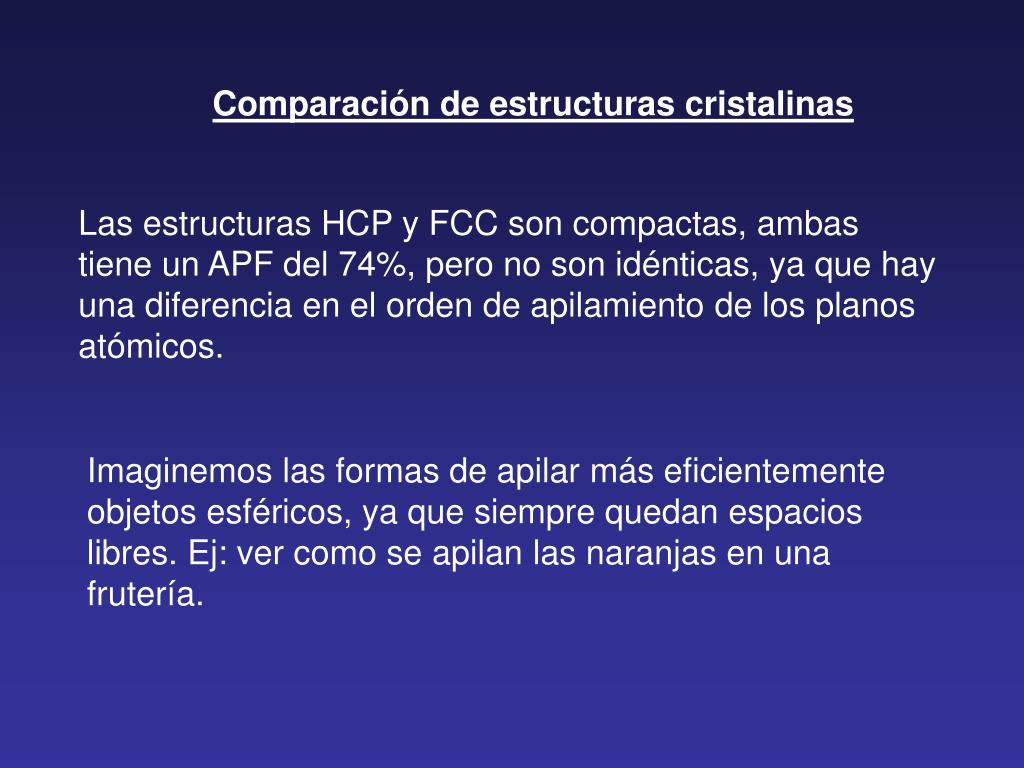 Comparación de estructuras cristalinas

Las estructuras HCP y FCC son compactas, ambas tiene un APF del 74%, pero no son idénticas, ya que hay una diferencia en el orden de apilamiento de los planos atómicos.

Imaginemos las formas de apilar más eficientemente objetos esféricos, ya que siempre quedan espacios libres. Ej: ver como se apilan las naranjas en una frutería.